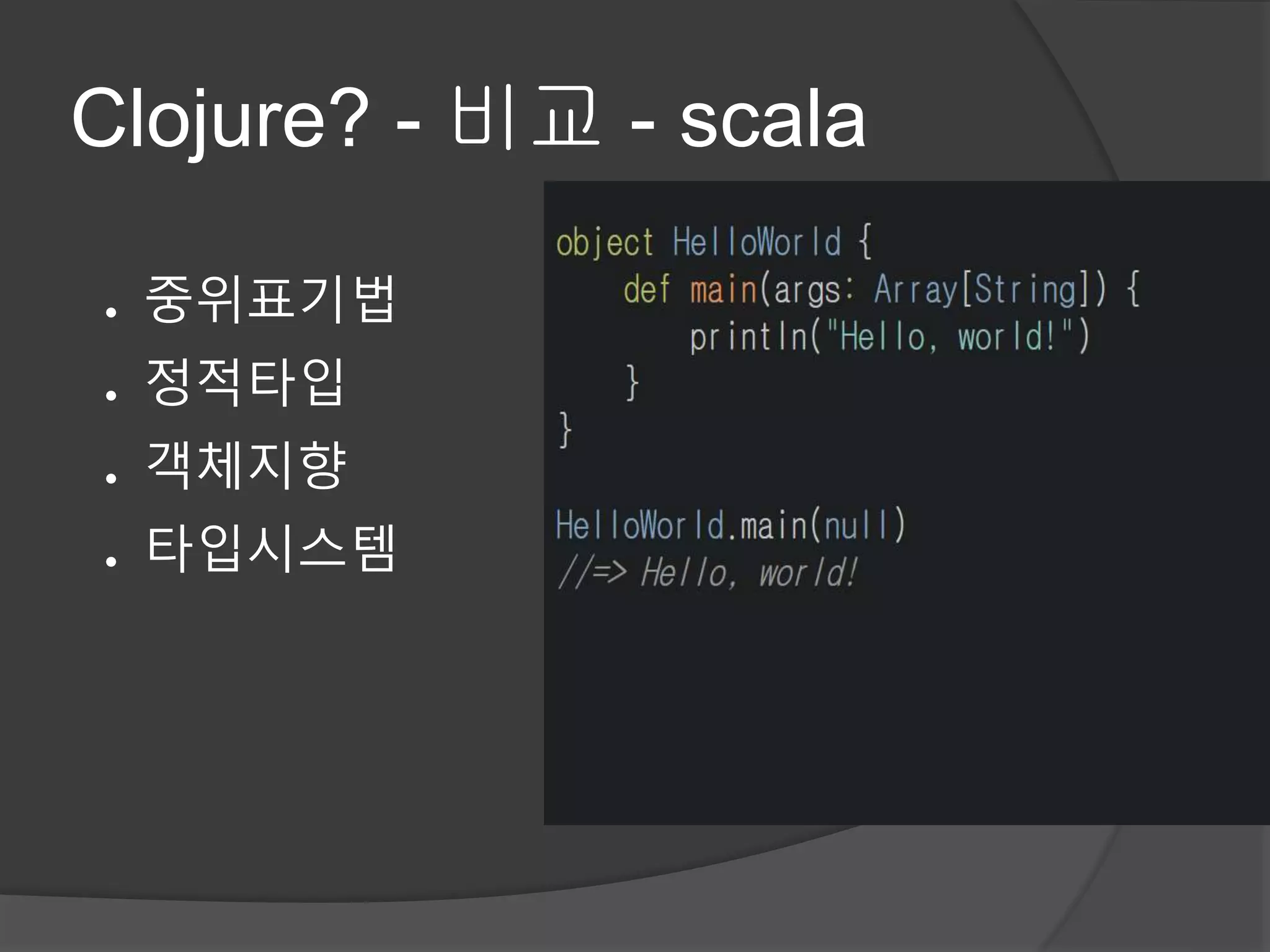 Clojure? - 비교 - scala

- 중위표기법
- 정적타입
- 객체지향
- 타입시스템

object HelloWorld {
    def main(args: Array[String]) {
        println("Hello, world!")
    }
}

HelloWorld.main(null)
//=> Hello, world!